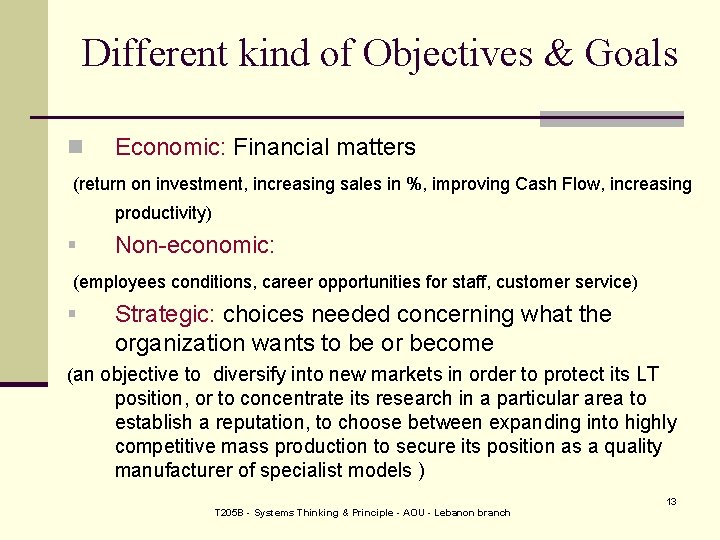 Different kind of Objectives & Goals

Economic: Financial matters

(return on investment, increasing sales in %, improving Cash Flow, increasing productivity)

Non-economic:

(employees conditions, career opportunities for staff, customer service)

Strategic: choices needed concerning what the organization wants to be or become

(an objective to diversify into new markets in order to protect its LT position, or to concentrate its research in a particular area to establish a reputation, to choose between expanding into highly competitive mass production to secure its position as a quality manufacturer of specialist models )

13

T205B - Systems Thinking & Principle - AOU - Lebanon branch